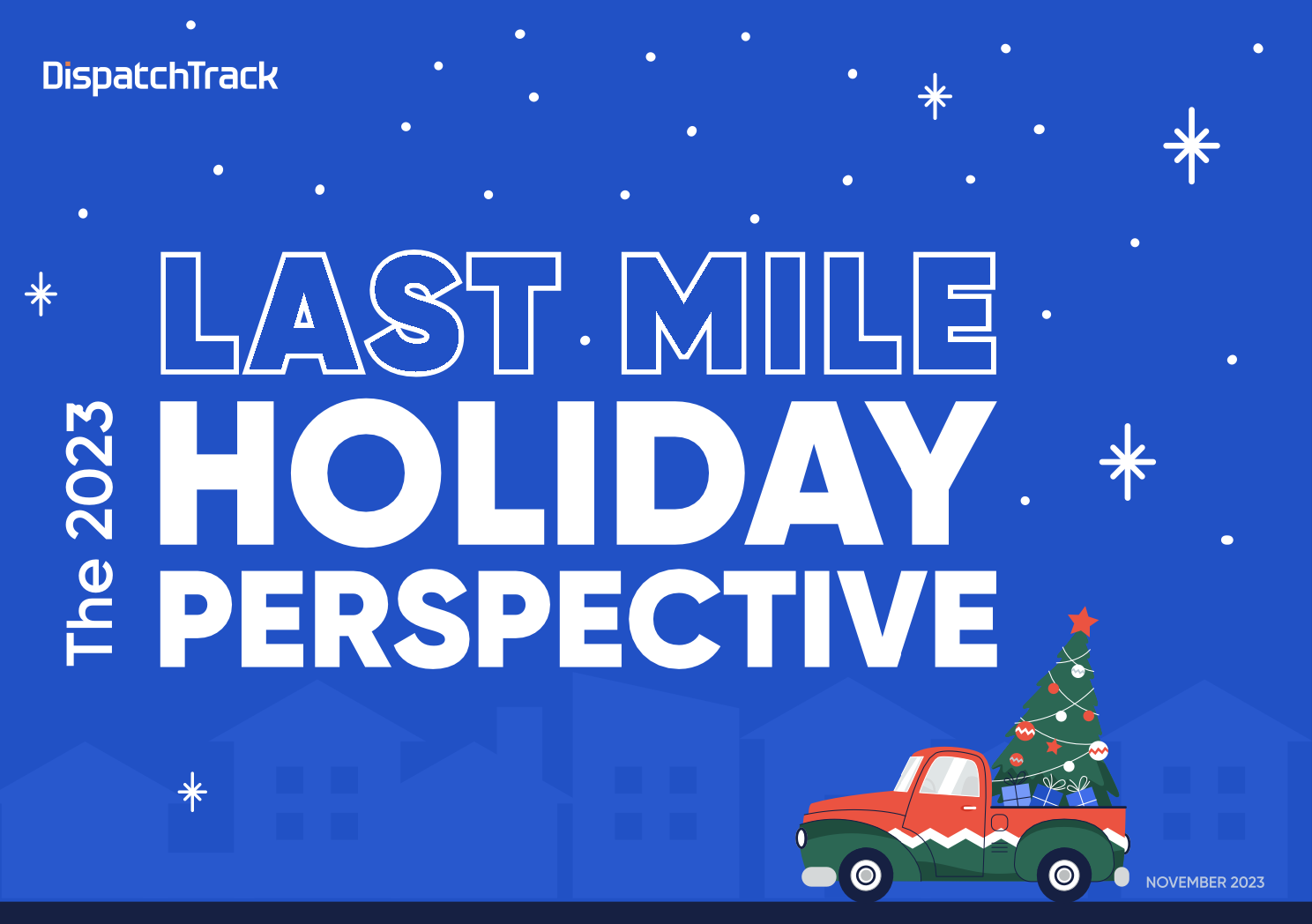 DispatchTrack

The 2023

LAST MILE
HOLIDAY
PERSPECTIVE

NOVEMBER 2023